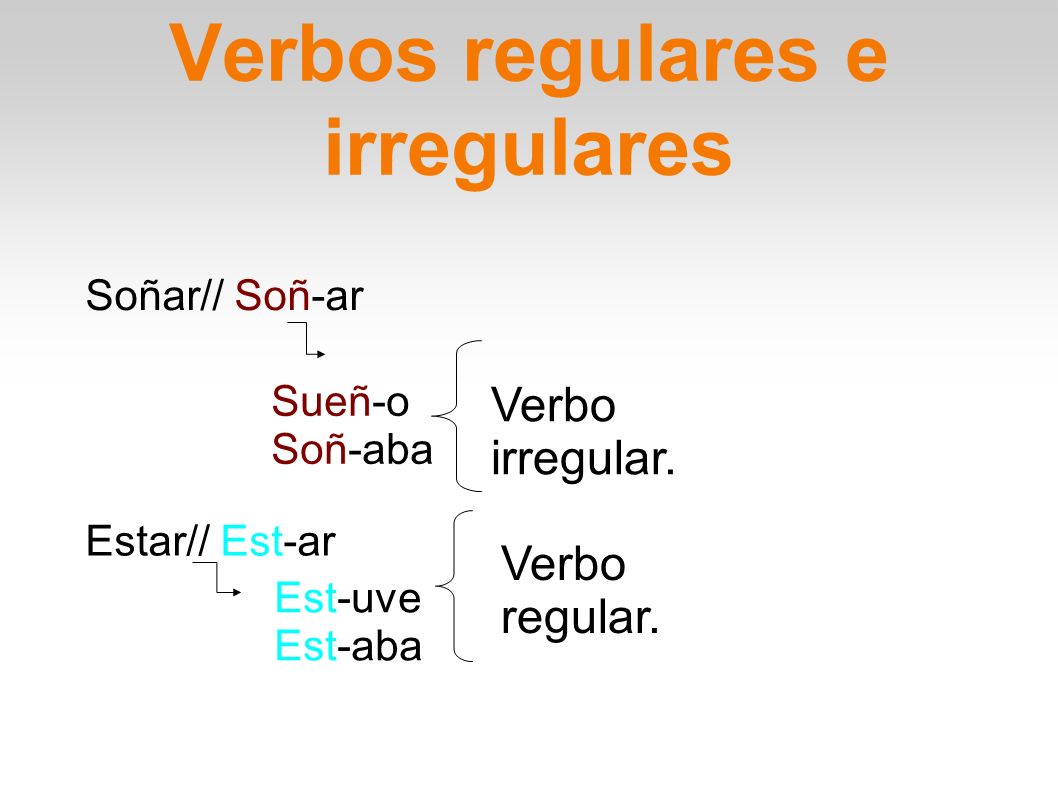 Verbos regulares e irregulares

Soñar// Soñ-ar

Sueñ-o
Soñ-aba

Verbo irregular.

Estar// Est-ar

Est-uve
Est-aba

Verbo regular.